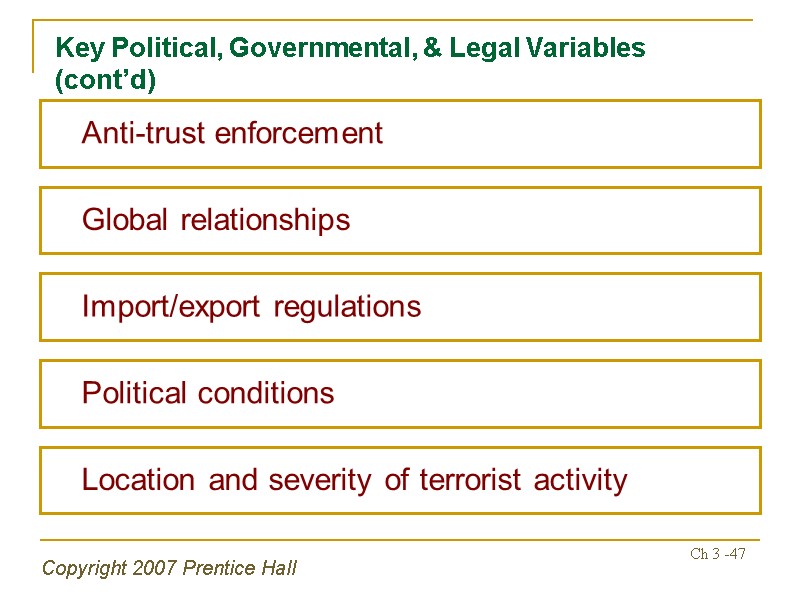 Key Political, Governmental, & Legal Variables (cont'd)

Anti-trust enforcement

Global relationships

Import/export regulations

Political conditions

Location and severity of terrorist activity

Copyright 2007 Prentice Hall

Ch 3 -47